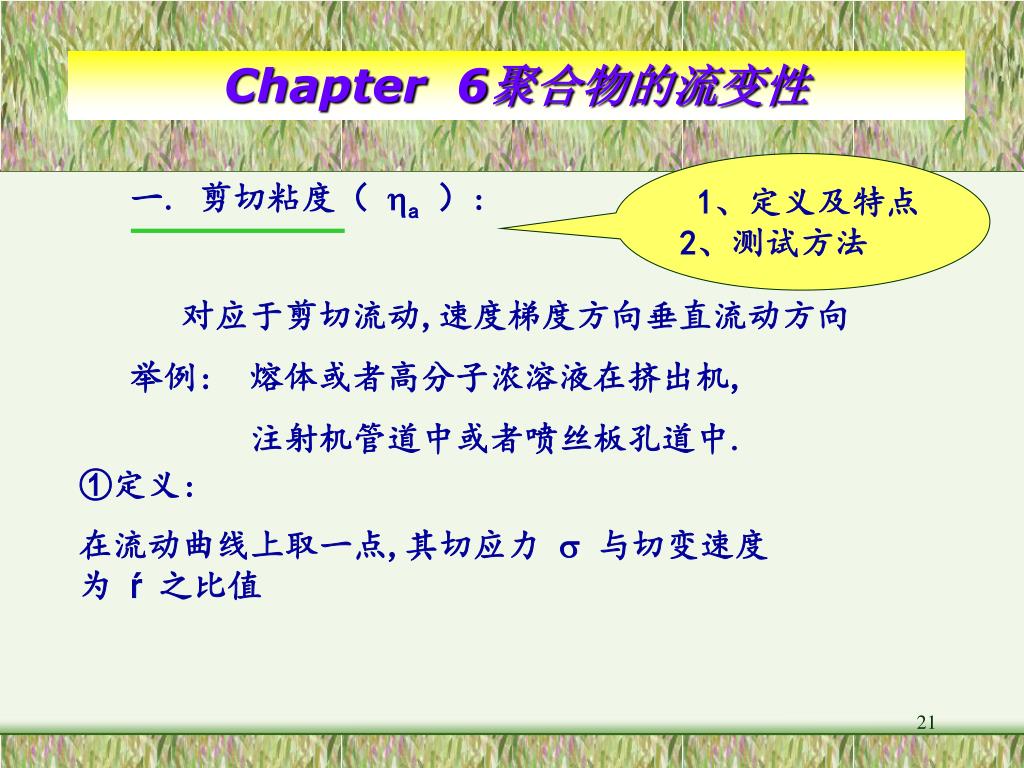 Chapter 6聚合物的流变性

一. 剪切粘度（ $\eta_a$ ）：

1、定义及特点
2、测试方法

对应于剪切流动,速度梯度方向垂直流动方向

举例： 熔体或者高分子浓溶液在挤出机,

注射机管道中或者喷丝板孔道中.

①定义：

在流动曲线上取一点,其切应力 $\sigma$ 与切变速度为 $\dot{r}$ 之比值

21